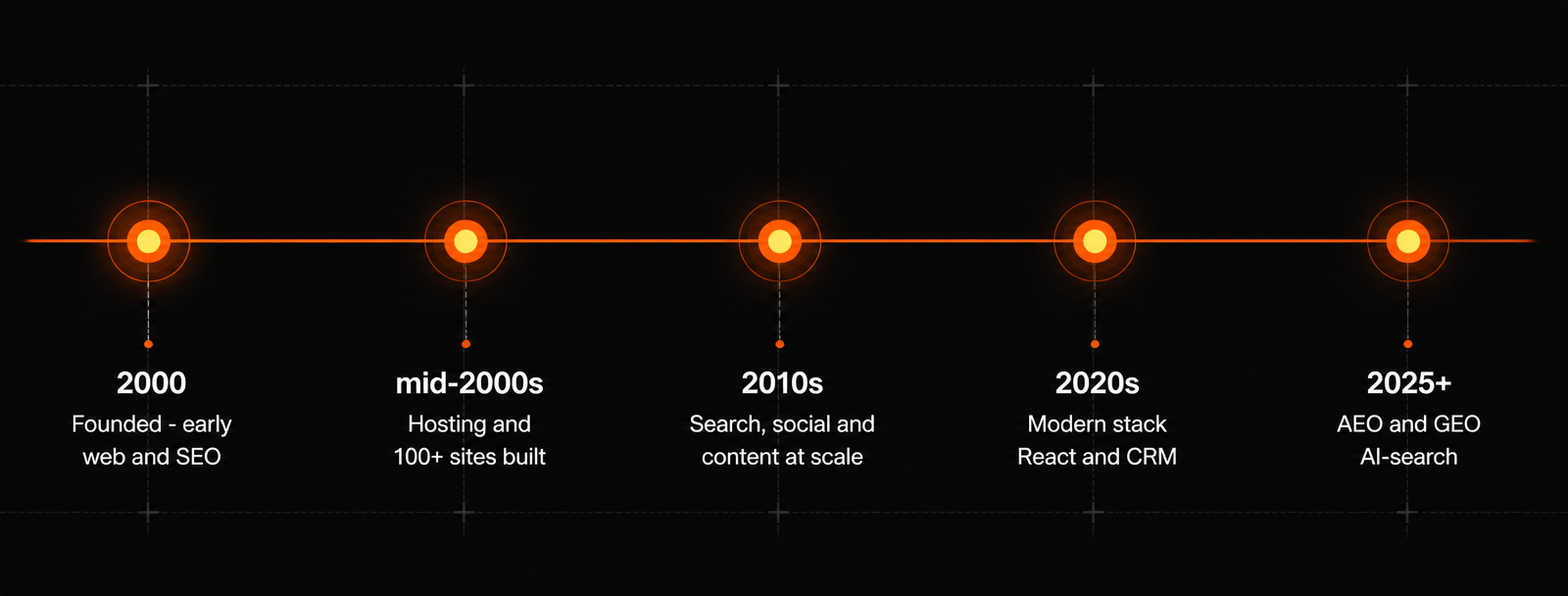 2000
Founded - early web and SEO

mid-2000s
Hosting and 100+ sites built

2010s
Search, social and content at scale

2020s
Modern stack React and CRM

2025+
AEO and GEO AI-search